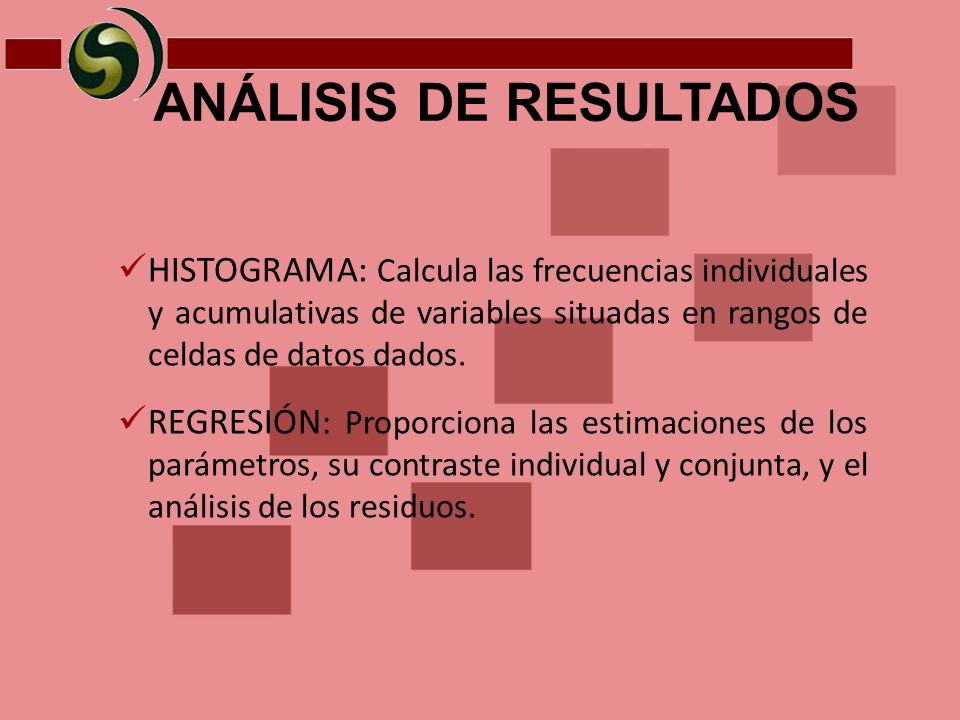 ANÁLISIS DE RESULTADOS

✓HISTOGRAMA: Calcula las frecuencias individuales y acumulativas de variables situadas en rangos de celdas de datos dados.

✓REGRESIÓN: Proporciona las estimaciones de los parámetros, su contraste individual y conjunta, y el análisis de los residuos.